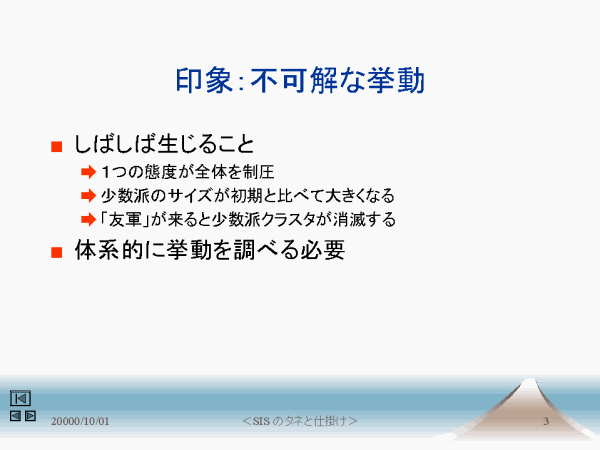 印象：不可解な挙動

■ しばしば生じること
➡ 1つの態度が全体を制圧
➡ 少数派のサイズが初期と比べて大きくなる
➡「友軍」が来ると少数派クラスタが消滅する

■ 体系的に挙動を調べる必要

20000/10/01

＜SIS のタネと仕掛け＞

3